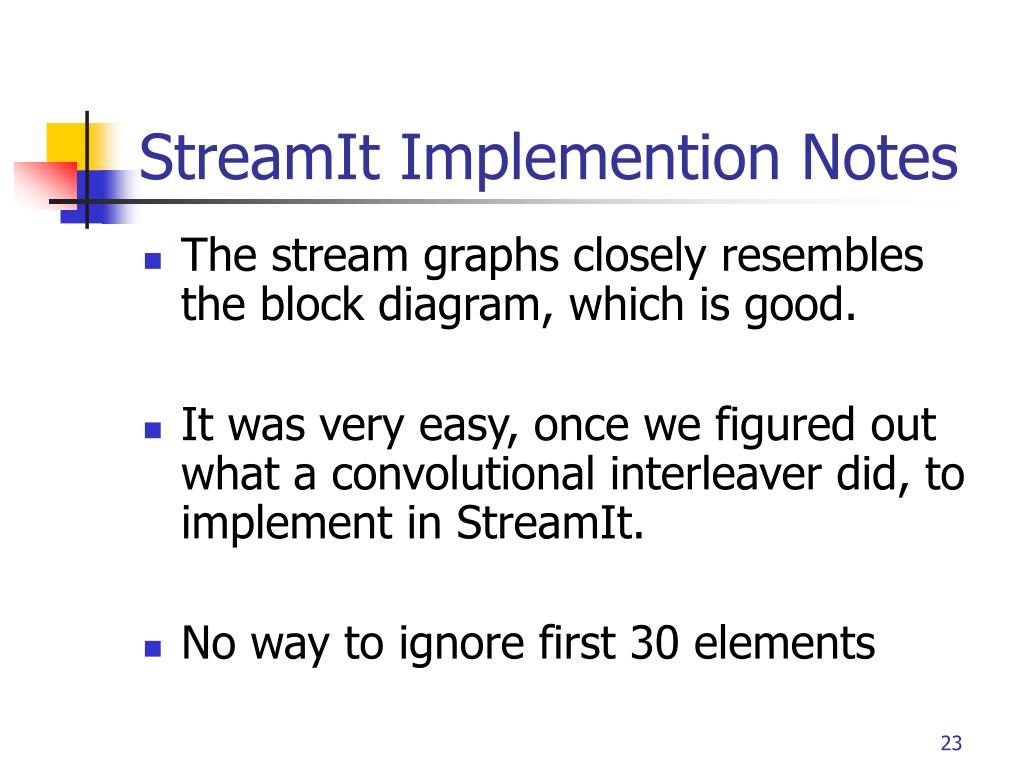 StreamIt Implemention Notes

- The stream graphs closely resembles the block diagram, which is good.

- It was very easy, once we figured out what a convolutional interleaver did, to implement in StreamIt.

- No way to ignore first 30 elements

23